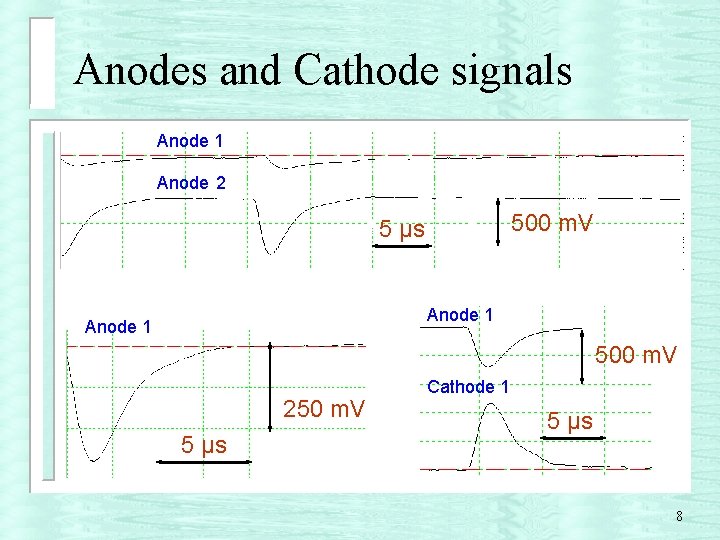 Anodes and Cathode signals

Anode 1

Anode 2

5 μs

500 mV

Anode 1

250 mV

5 μs

Anode 1

500 mV

Cathode 1

5 μs

8